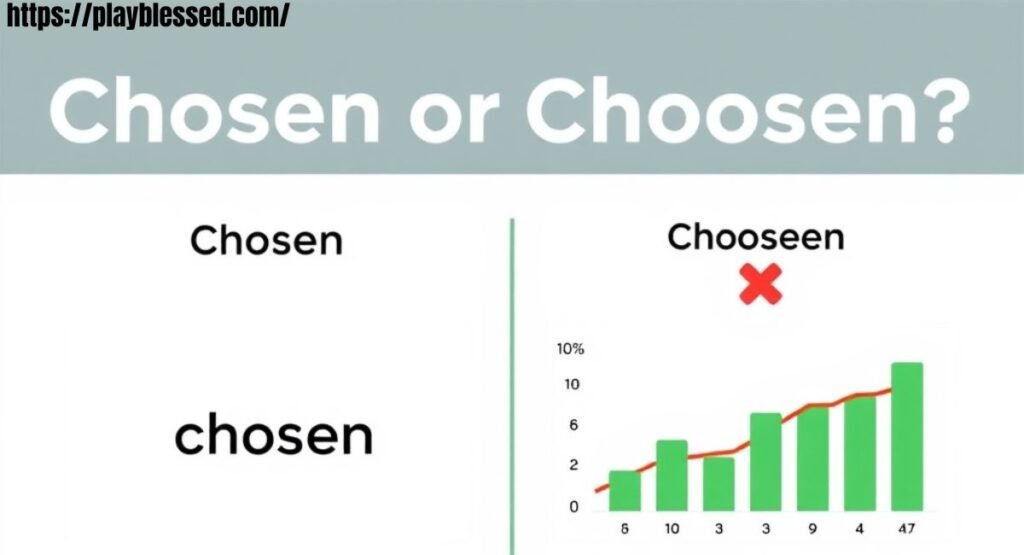 https://playblessed.com/

Chosen or Choosen?

Chosen

chosen

Chooseen

10%
10
6
2
0

6 10 3 3 9 4 47